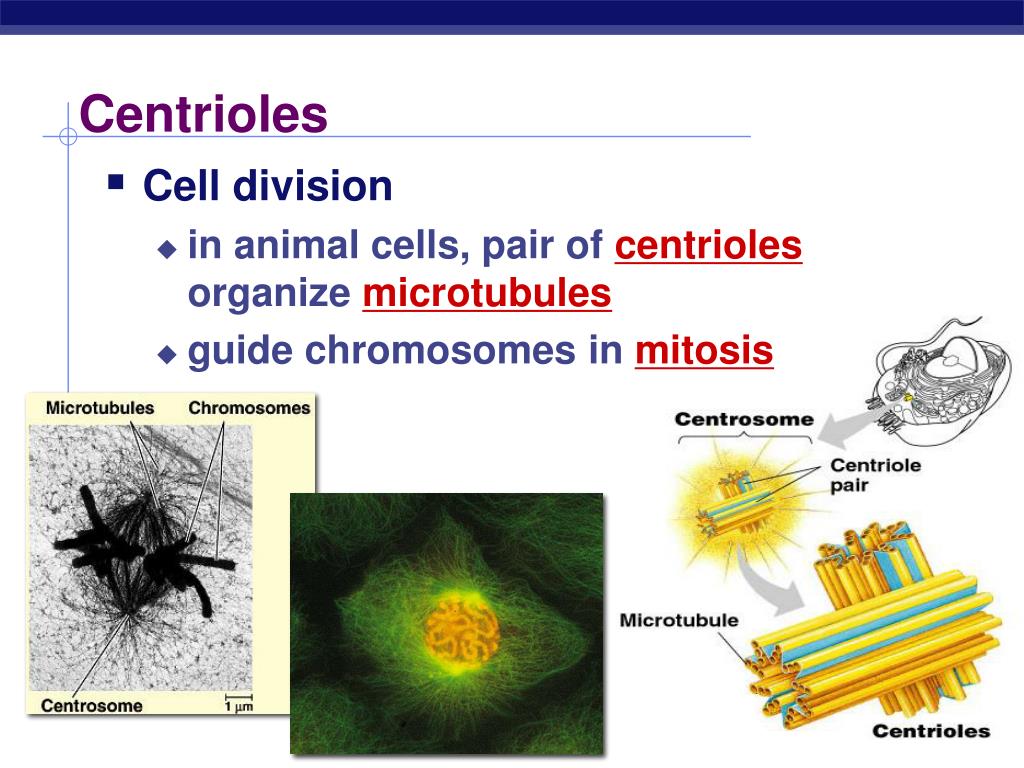 Centrioles

Cell division

in animal cells, pair of centrioles organize microtubules

guide chromosomes in mitosis

Microtubules

Chromosomes

Centrosome

1 μm

Centrosome

Centriole pair

Microtubule

Centrioles